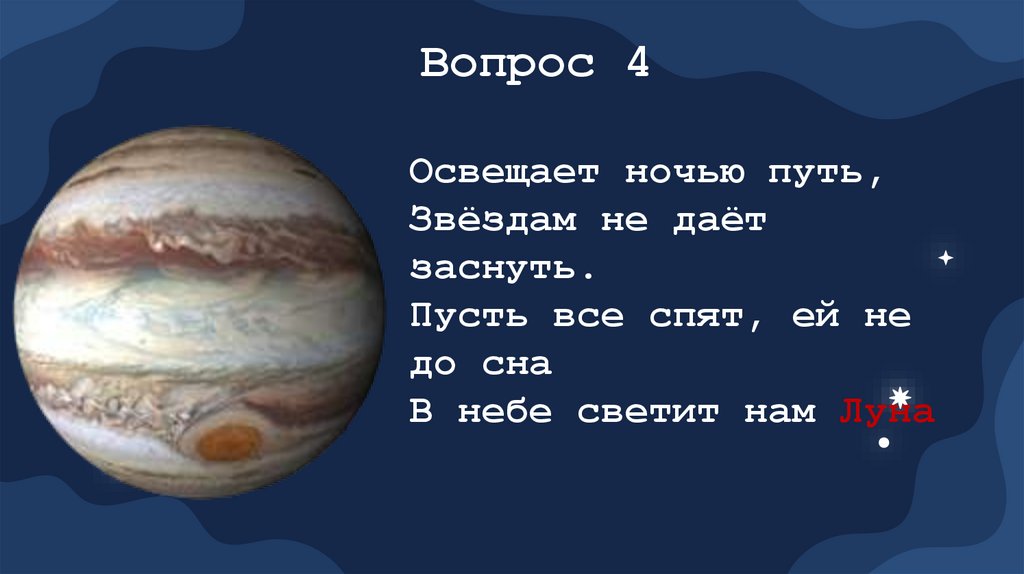 Вопрос 4

Освещает ночью путь,
Звёздам не даёт заснуть.
Пусть все спят, ей не до сна
В небе светит нам Луна